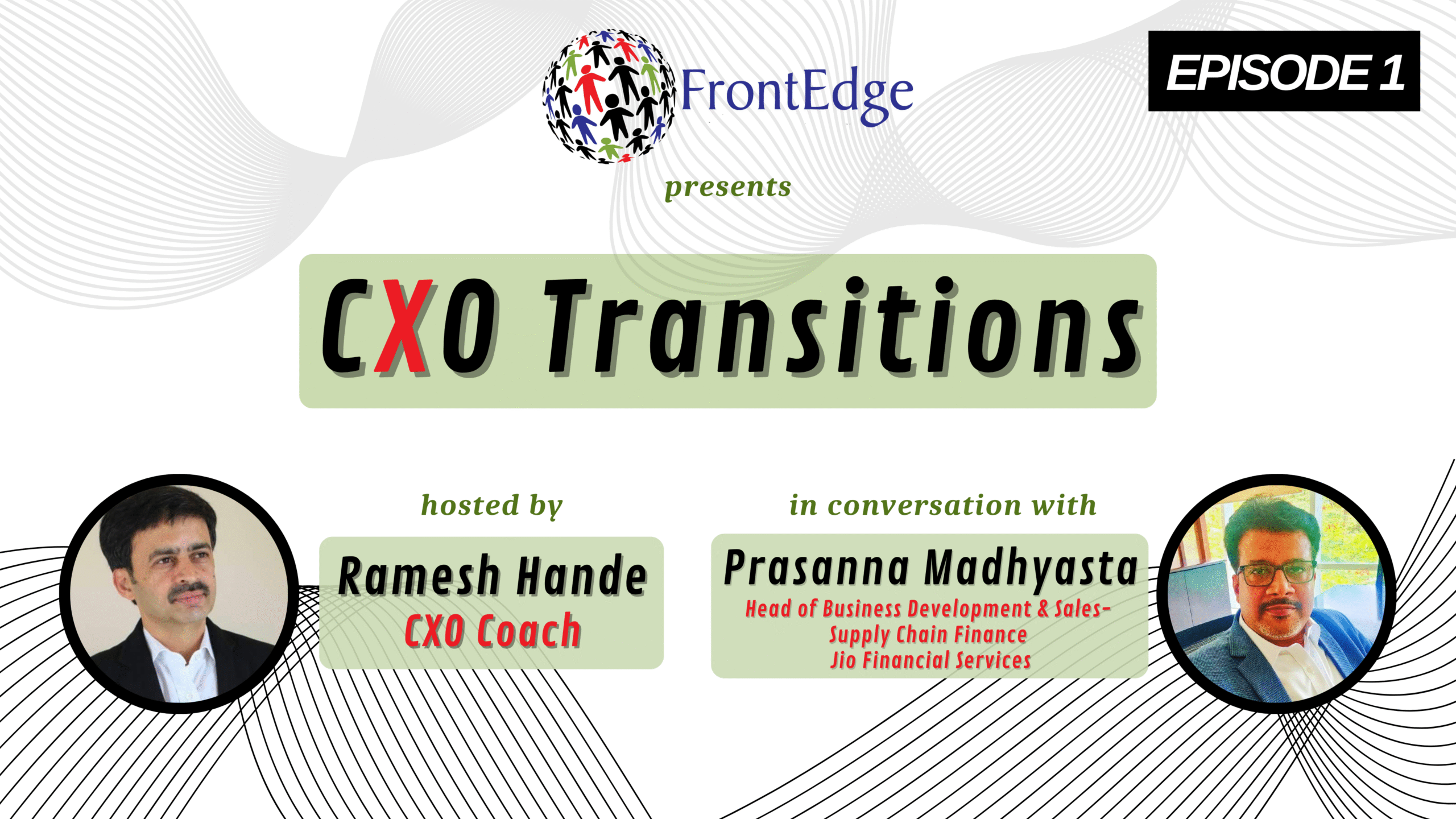 FrontEdge

EPISODE 1

presents

CXO Transitions

hosted by

Ramesh Hande
CXO Coach

in conversation with

Prasanna Madhyasta
Head of Business Development & Sales-
Supply Chain Finance
Jio Financial Services